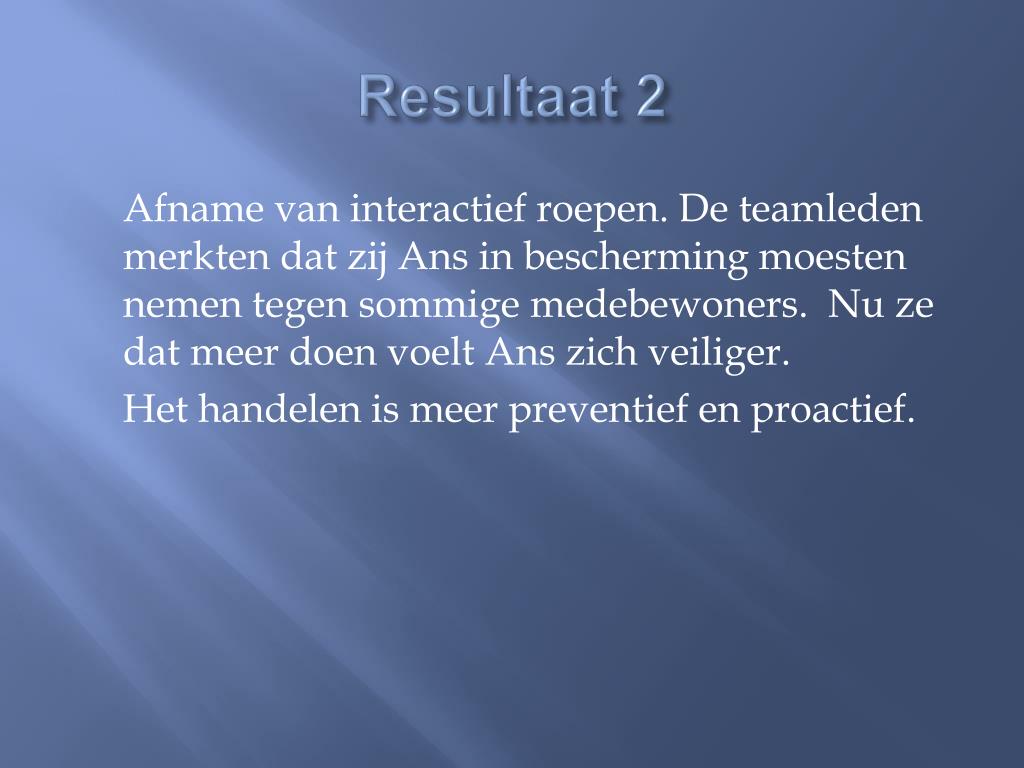 Resultaat 2

Afname van interactief roepen. De teamleden merkten dat zij Ans in bescherming moesten nemen tegen sommige medebewoners.  Nu ze dat meer doen voelt Ans zich veiliger.

Het handelen is meer preventief en proactief.